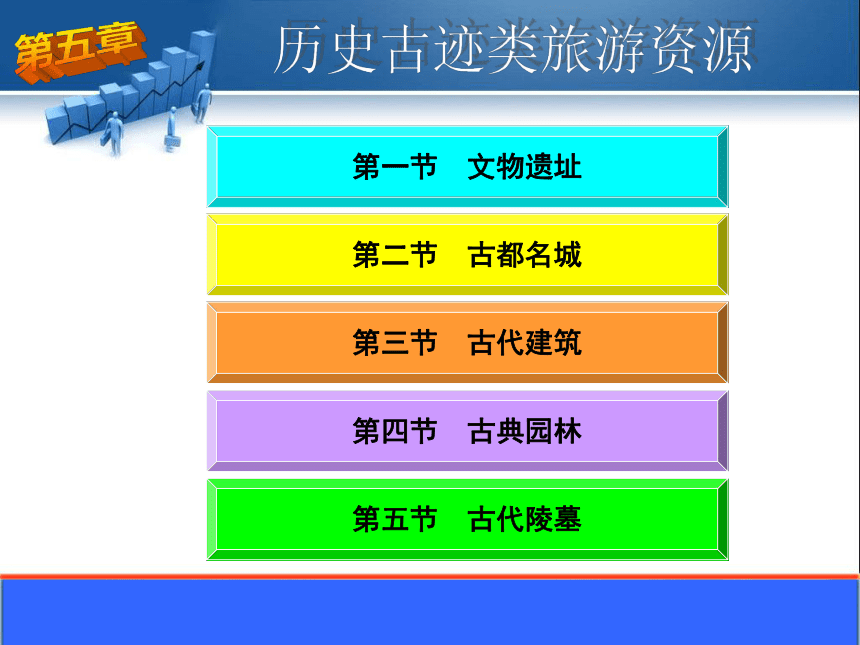 第五章

历史古迹类旅游资源

第一节　文物遗址

第二节　古都名城

第三节　古代建筑

第四节　古典园林

第五节　古代陵墓